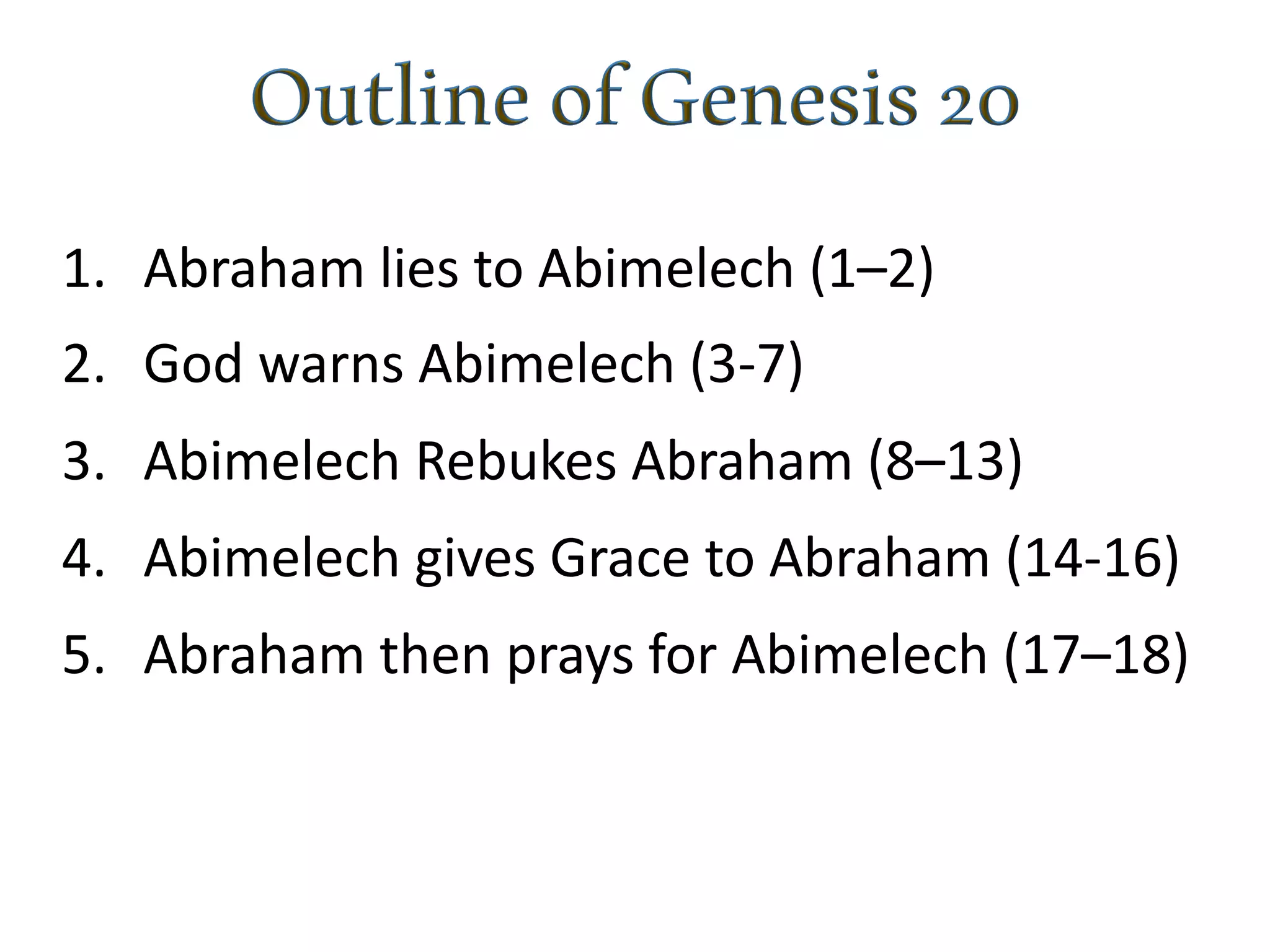 Outline of Genesis 20

1. Abraham lies to Abimelech (1–2)
2. God warns Abimelech (3-7)
3. Abimelech Rebukes Abraham (8–13)
4. Abimelech gives Grace to Abraham (14-16)
5. Abraham then prays for Abimelech (17–18)